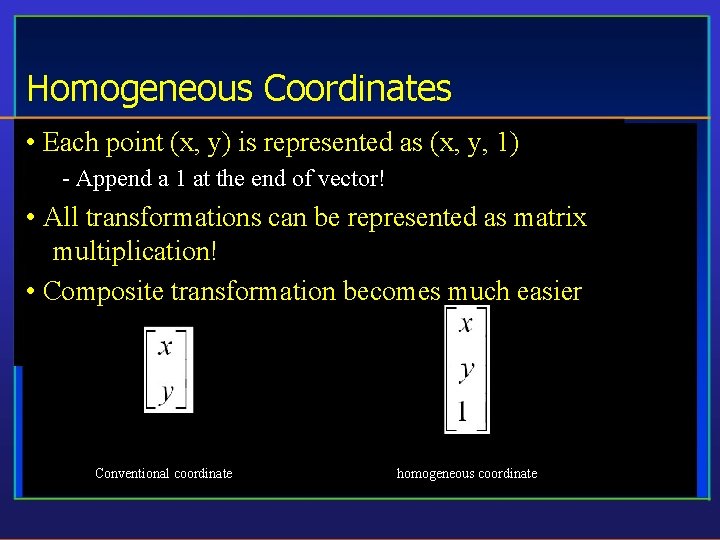 Homogeneous Coordinates

• Each point (x, y) is represented as (x, y, 1)

- Append a 1 at the end of vector!

• All transformations can be represented as matrix multiplication!

• Composite transformation becomes much easier

$\begin{bmatrix} x \\ y \end{bmatrix}$

$\begin{bmatrix} x \\ y \\ 1 \end{bmatrix}$

Conventional coordinate

homogeneous coordinate